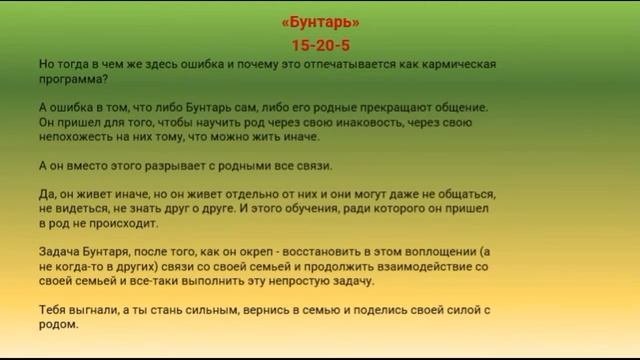 «Бунтарь»
15-20-5

Но тогда в чем же здесь ошибка и почему это отпечатывается как кармическая программа?

А ошибка в том, что либо Бунтарь сам, либо его родные прекращают общение. Он пришел для того, чтобы научить род через свою инаковость, через свою непохожесть на них тому, что можно жить иначе.

А он вместо этого разрывает с родными все связи.

Да, он живет иначе, но он живет отдельно от них и они могут даже не общаться, не видеться, не знать друг о друге. И этого обучения, ради которого он пришел в род не происходит.

Задача Бунтаря, после того, как он окреп - восстановить в этом воплощении (а не когда-то в других) связи со своей семьей и продолжить взаимодействие со своей семьей и все-таки выполнить эту непростую задачу.

Тебя выгнали, а ты стань сильным, вернись в семью и поделись своей силой с родом.